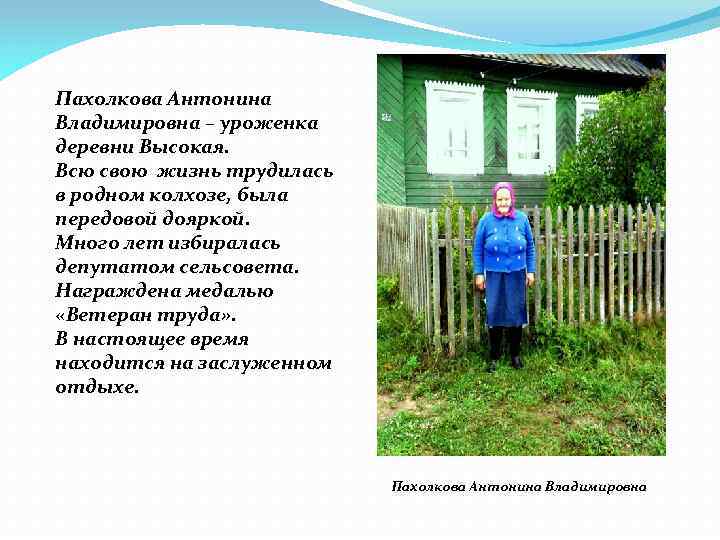 Пахолкова Антонина Владимировна – уроженка деревни Высокая.
Всю свою жизнь трудилась в родном колхозе, была передовой дояркой.
Много лет избиралась депутатом сельсовета.
Награждена медалью «Ветеран труда».
В настоящее время находится на заслуженном отдыхе.

Пахолкова Антонина Владимировна